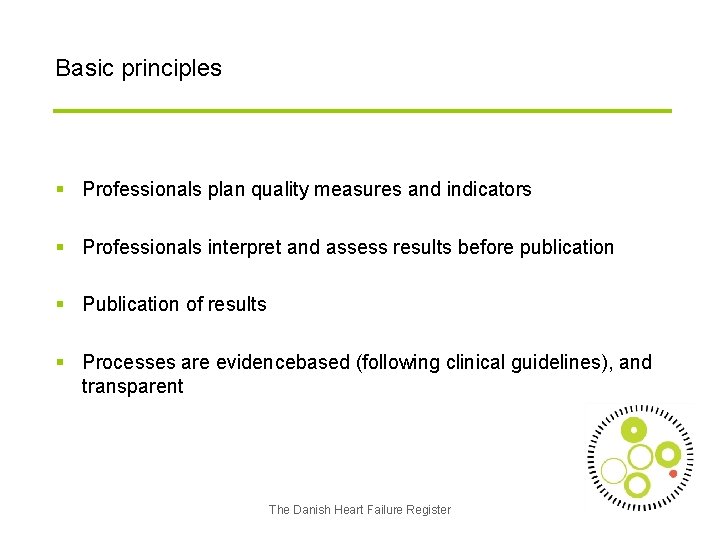 Basic principles

▪ Professionals plan quality measures and indicators

▪ Professionals interpret and assess results before publication

▪ Publication of results

▪ Processes are evidencebased (following clinical guidelines), and transparent

The Danish Heart Failure Register